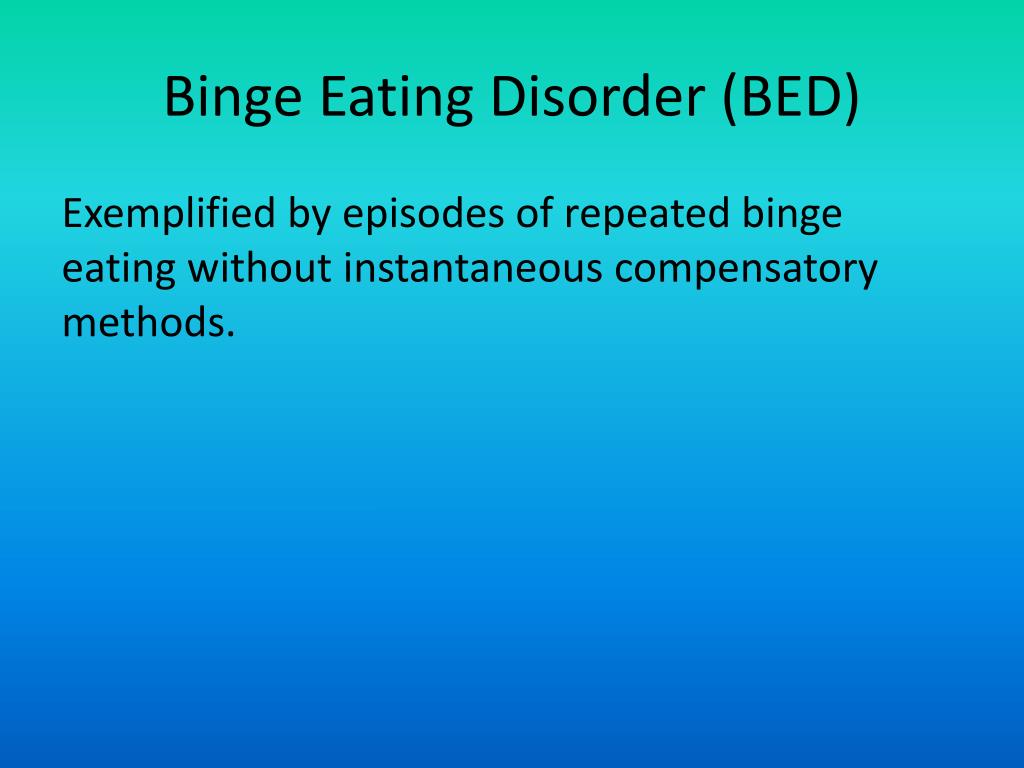 Binge Eating Disorder (BED)

Exemplified by episodes of repeated binge eating without instantaneous compensatory methods.